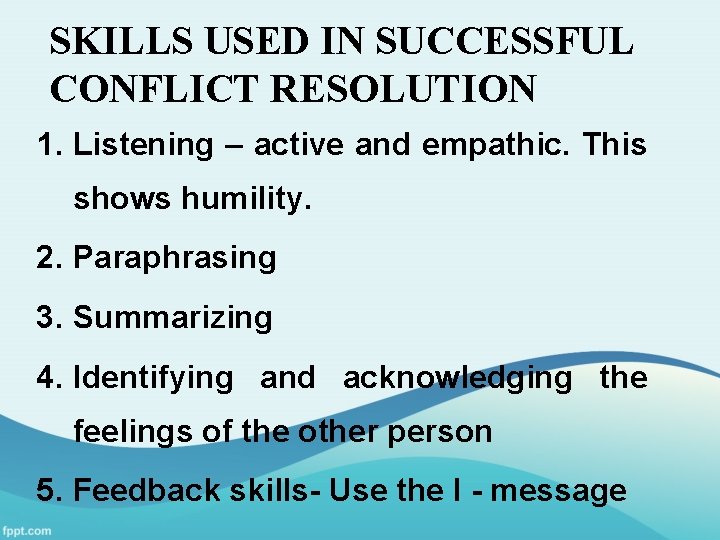 SKILLS USED IN SUCCESSFUL CONFLICT RESOLUTION

1. Listening – active and empathic. This shows humility.

2. Paraphrasing

3. Summarizing

4. Identifying and acknowledging the feelings of the other person

5. Feedback skills- Use the I - message

fppt.com